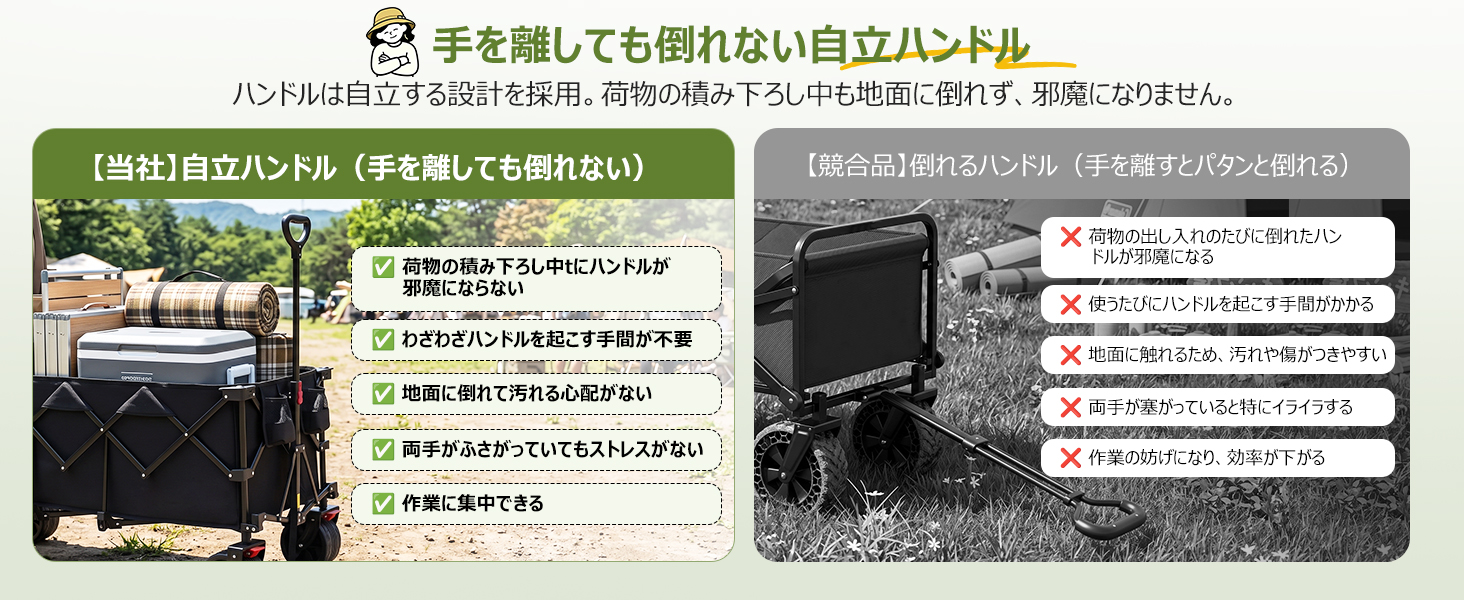 手を離しても倒れない自立ハンドル

ハンドルは自立する設計を採用。荷物の積み下ろし中も地面に倒れず、邪魔になりません。

【当社】自立ハンドル（手を離しても倒れない）

✅ 荷物の積み下ろし中tにハンドルが邪魔にならない

✅ わざわざハンドルを起こす手間が不要

✅ 地面に倒れて汚れる心配がない

✅ 両手がふさがっていてもストレスがない

✅ 作業に集中できる

【競合品】倒れるハンドル（手を離すとパタンと倒れる）

❌ 荷物の出し入れのたびに倒れたハンドルが邪魔になる

❌ 使うたびにハンドルを起こす手間がかかる

❌ 地面に触れるため、汚れや傷がつきやすい

❌ 両手が塞がっていると特にイライラする

❌ 作業の妨げになり、効率が下がる